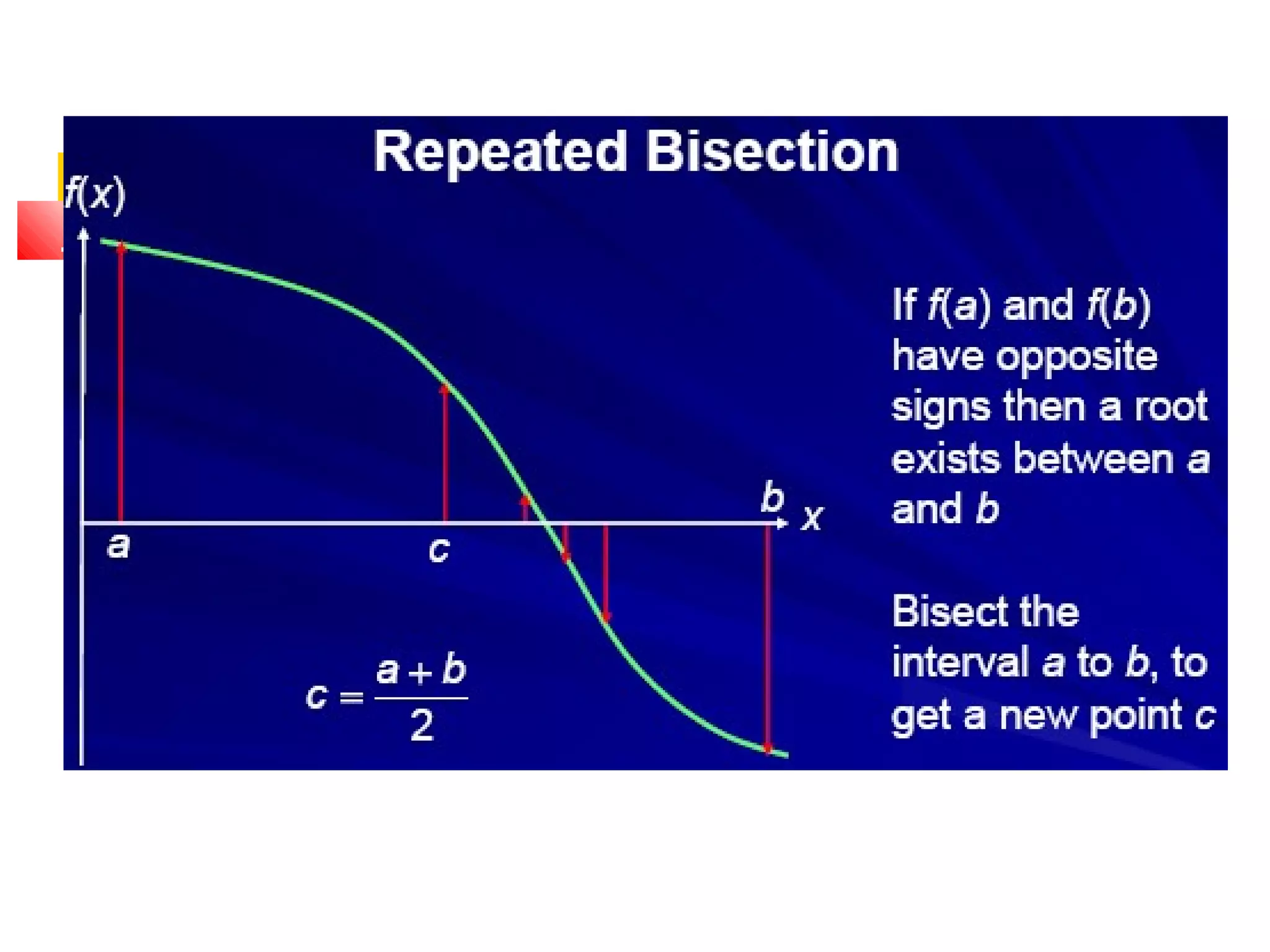 Repeated Bisection

$f(x)$

$a$

$c$

$b$

$x$

$c = \frac{a+b}{2}$

If $f(a)$ and $f(b)$ have opposite signs then a root exists between $a$ and $b$

Bisect the interval $a$ to $b$, to get a new point $c$